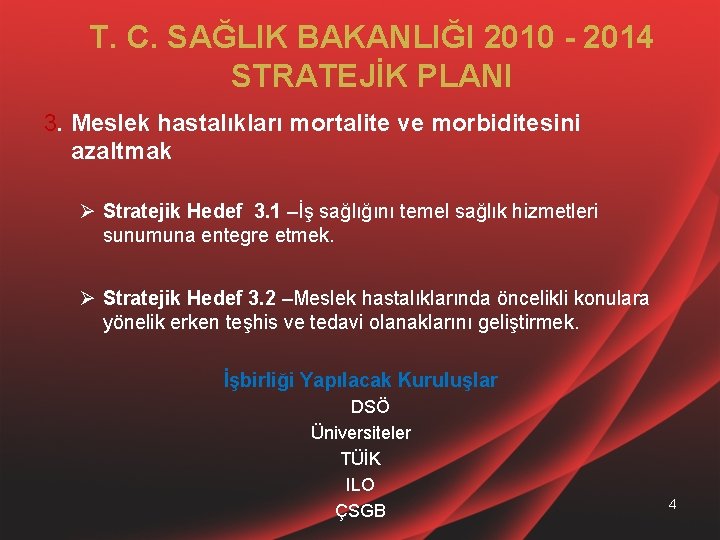 T. C. SAĞLIK BAKANLIĞI 2010 - 2014 STRATEJİK PLANI

3. Meslek hastalıkları mortalite ve morbiditesini azaltmak

➢ Stratejik Hedef 3.1 –İş sağlığını temel sağlık hizmetleri sunumuna entegre etmek.

➢ Stratejik Hedef 3.2 –Meslek hastalıklarında öncelikli konulara yönelik erken teşhis ve tedavi olanaklarını geliştirmek.

İşbirliği Yapılacak Kuruluşlar
DSÖ
Üniversiteler
TÜİK
ILO
ÇSGB

4